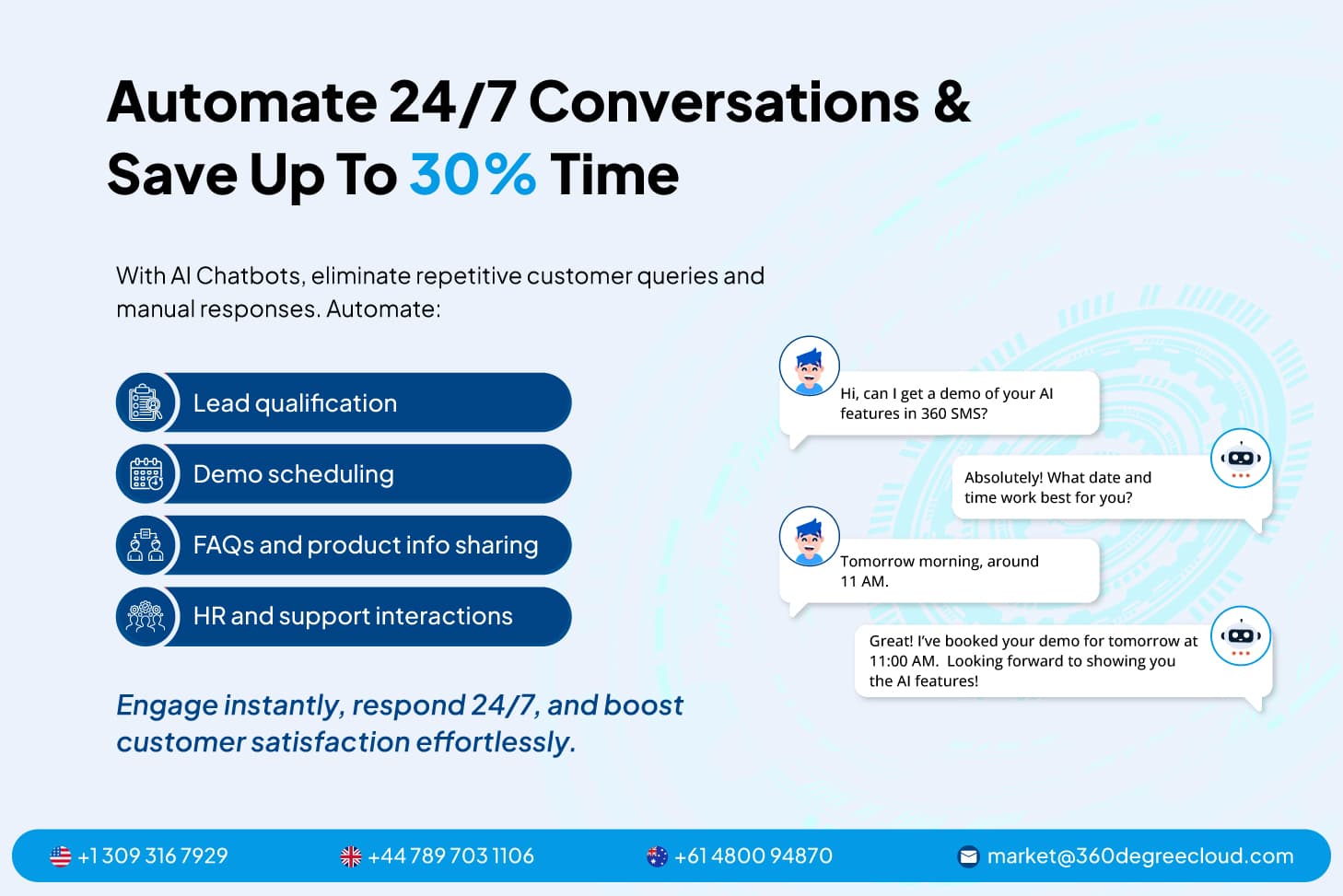 Automate 24/7 Conversations & Save Up To 30% Time

With AI Chatbots, eliminate repetitive customer queries and manual responses. Automate:

Lead qualification

Demo scheduling

FAQs and product info sharing

HR and support interactions

Engage instantly, respond 24/7, and boost customer satisfaction effortlessly.

Hi, can I get a demo of your AI features in 360 SMS?

Absolutely! What date and time work best for you?

Tomorrow morning, around 11 AM.

Great! I've booked your demo for tomorrow at 11:00 AM. Looking forward to showing you the AI features!

+1 309 316 7929

+44 789 703 1106

+61 4800 94870

market@360degreecloud.com